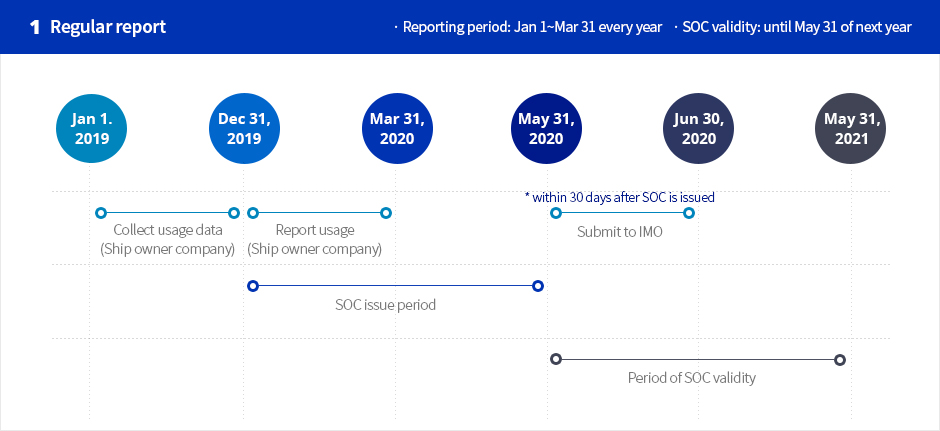 1 Regular report

· Reporting period: Jan 1~Mar 31 every year · SOC validity: until May 31 of next year

Jan 1. 2019

Dec 31, 2019

Mar 31, 2020

May 31, 2020

Jun 30, 2020

May 31, 2021

* within 30 days after SOC is issued

Collect usage data (Ship owner company)

Report usage (Ship owner company)

Submit to IMO

SOC issue period

Period of SOC validity